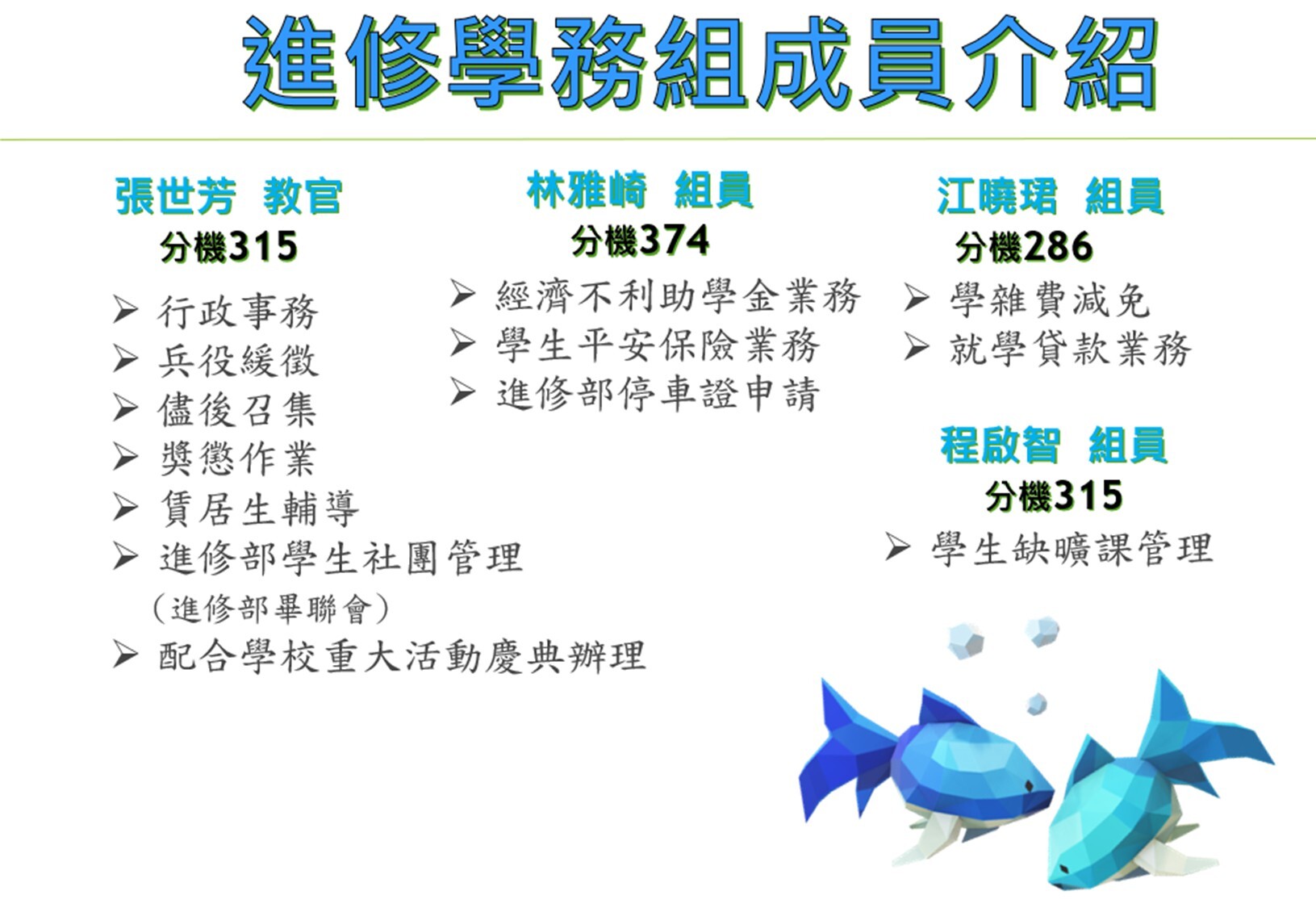 進修學務組成員介紹

張世芳 教官
分機315
➢ 行政事務
➢ 兵役緩徵
➢ 儘後召集
➢ 獎懲作業
➢ 賃居生輔導
➢ 進修部學生社團管理
（進修部畢聯會）
➢ 配合學校重大活動慶典辦理

林雅崎 組員
分機374
➢ 經濟不利助學金業務
➢ 學生平安保險業務
➢ 進修部停車證申請

江曉珺 組員
分機286
➢ 學雜費減免
➢ 就學貸款業務

程啟智 組員
分機315
➢ 學生缺曠課管理